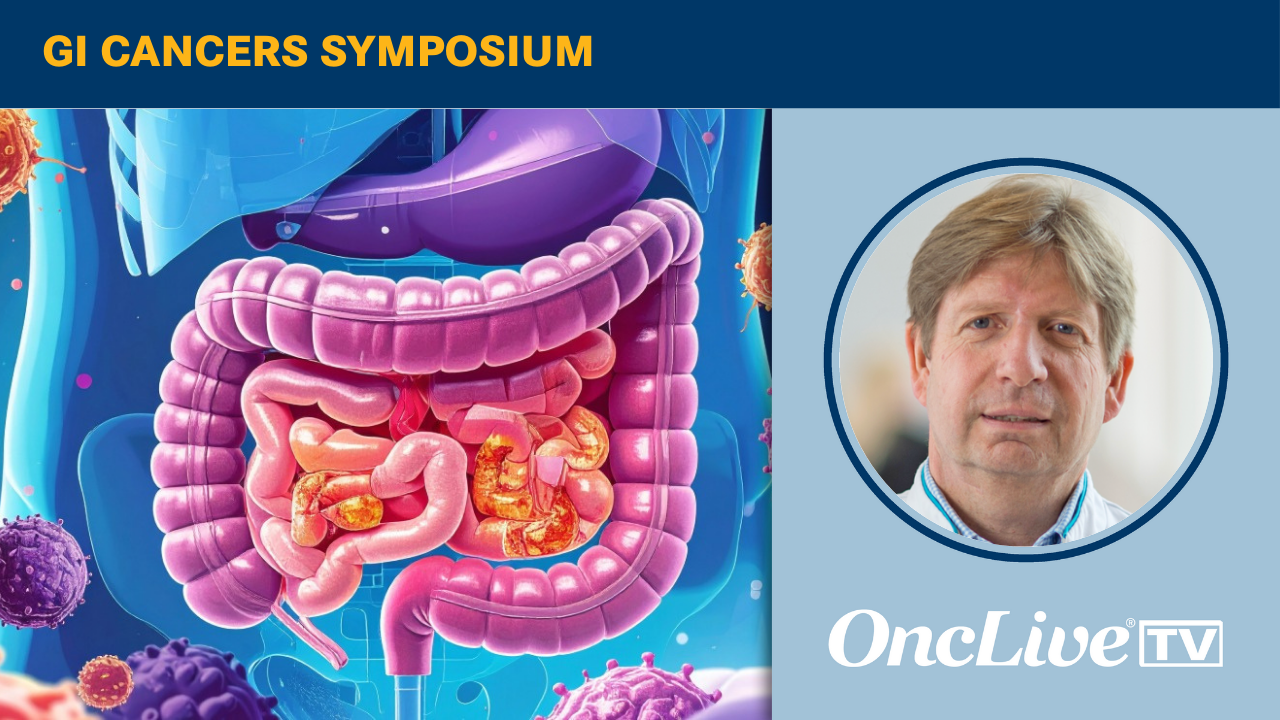 GI CANCERS SYMPOSIUM

OncLive® TV